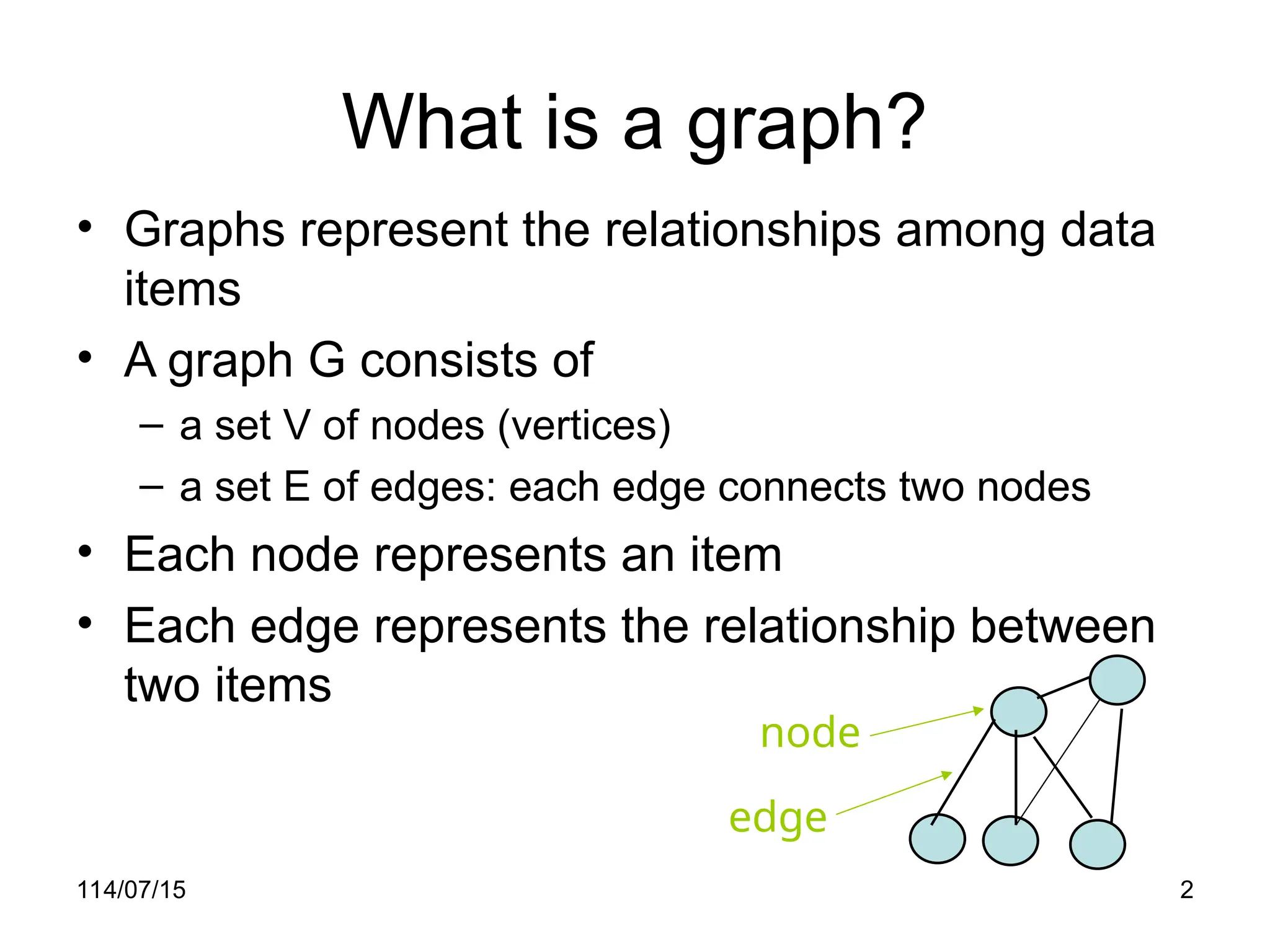 What is a graph?

• Graphs represent the relationships among data items

• A graph G consists of
  – a set V of nodes (vertices)
  – a set E of edges: each edge connects two nodes

• Each node represents an item

• Each edge represents the relationship between two items

node

edge

114/07/15

2